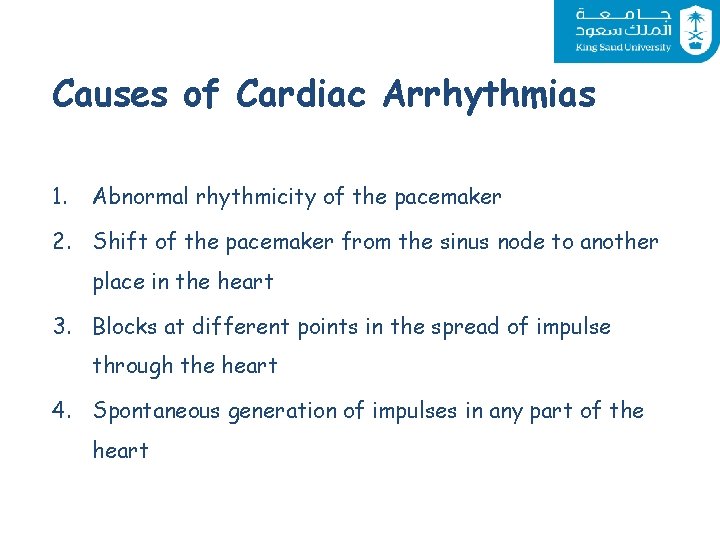 جامعة
الملك سعود
King Saud University

Causes of Cardiac Arrhythmias

1. Abnormal rhythmicity of the pacemaker
2. Shift of the pacemaker from the sinus node to another place in the heart
3. Blocks at different points in the spread of impulse through the heart
4. Spontaneous generation of impulses in any part of the heart